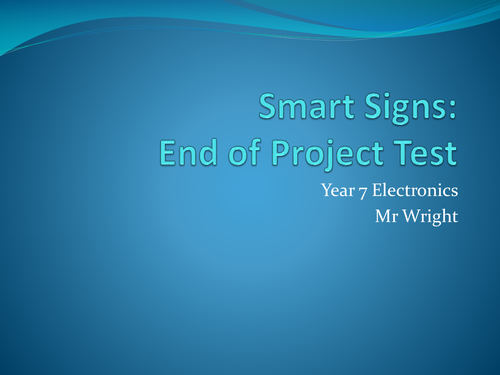 Smart Signs:
End of Project Test

Year 7 Electronics
Mr Wright